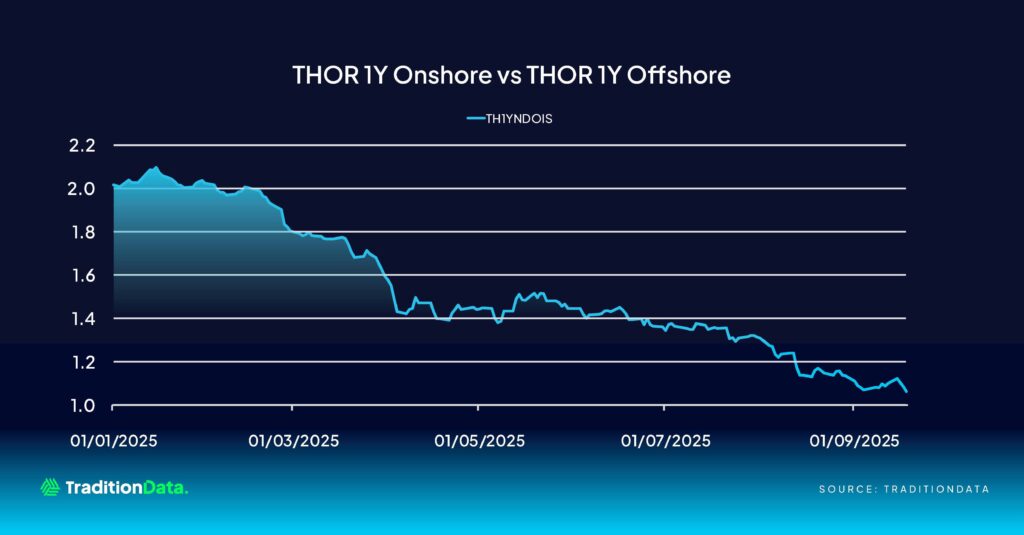 THOR 1Y Onshore vs THOR 1Y Offshore

TH1YNDOIS

2.2
2.0
1.8
1.6
1.4
1.2
1.0

01/01/2025
01/03/2025
01/05/2025
01/07/2025
01/09/2025

TraditionData.

SOURCE: TRADITIONDATA